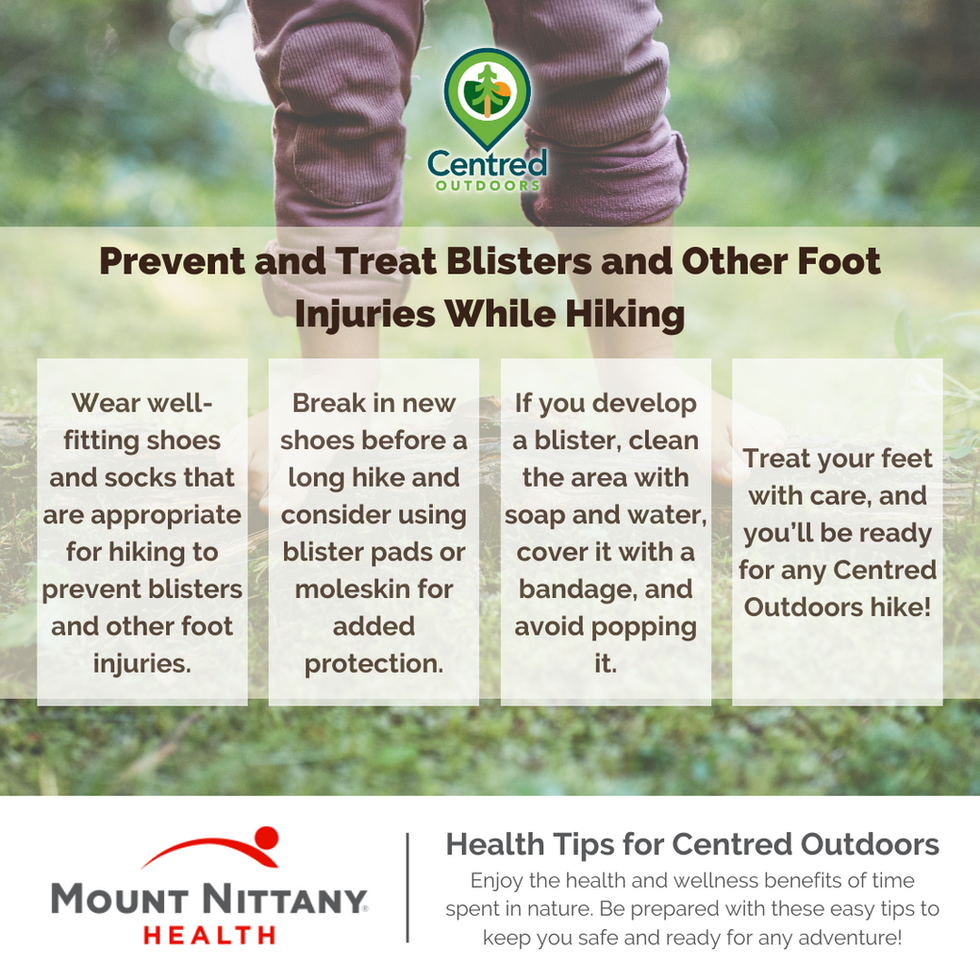 Centred
OUTDOORS

Prevent and Treat Blisters and Other Foot Injuries While Hiking

Wear well-fitting shoes and socks that are appropriate for hiking to prevent blisters and other foot injuries.

Break in new shoes before a long hike and consider using blister pads or moleskin for added protection.

If you develop a blister, clean the area with soap and water, cover it with a bandage, and avoid popping it.

Treat your feet with care, and you'll be ready for any Centred Outdoors hike!

MOUNT NITTANY
HEALTH

Health Tips for Centred Outdoors
Enjoy the health and wellness benefits of time spent in nature. Be prepared with these easy tips to keep you safe and ready for any adventure!